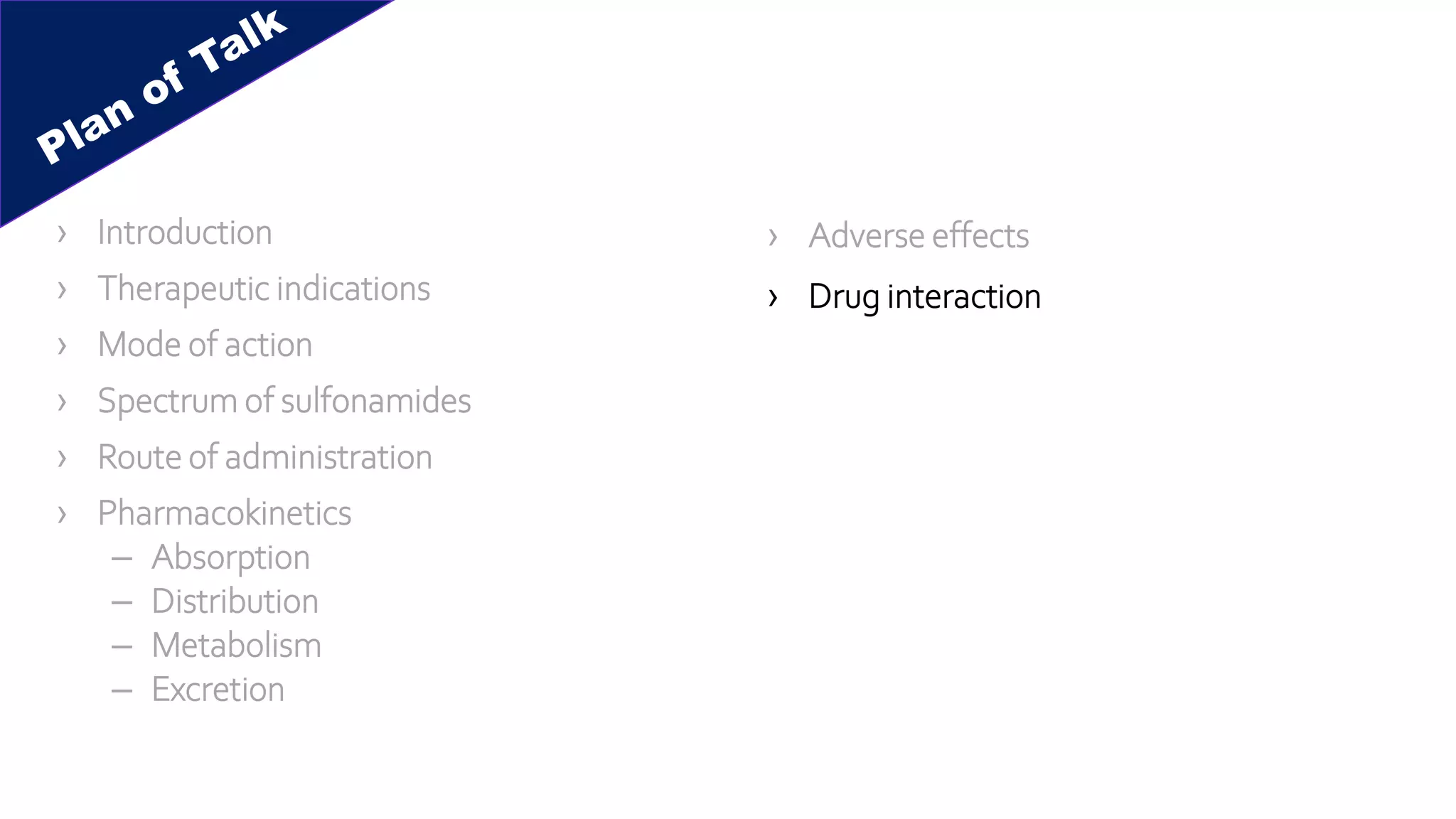 Plan of Talk

› Introduction
› Therapeutic indications
› Mode of action
› Spectrum of sulfonamides
› Route of administration
› Pharmacokinetics
– Absorption
– Distribution
– Metabolism
– Excretion

› Adverse effects
› Drug interaction